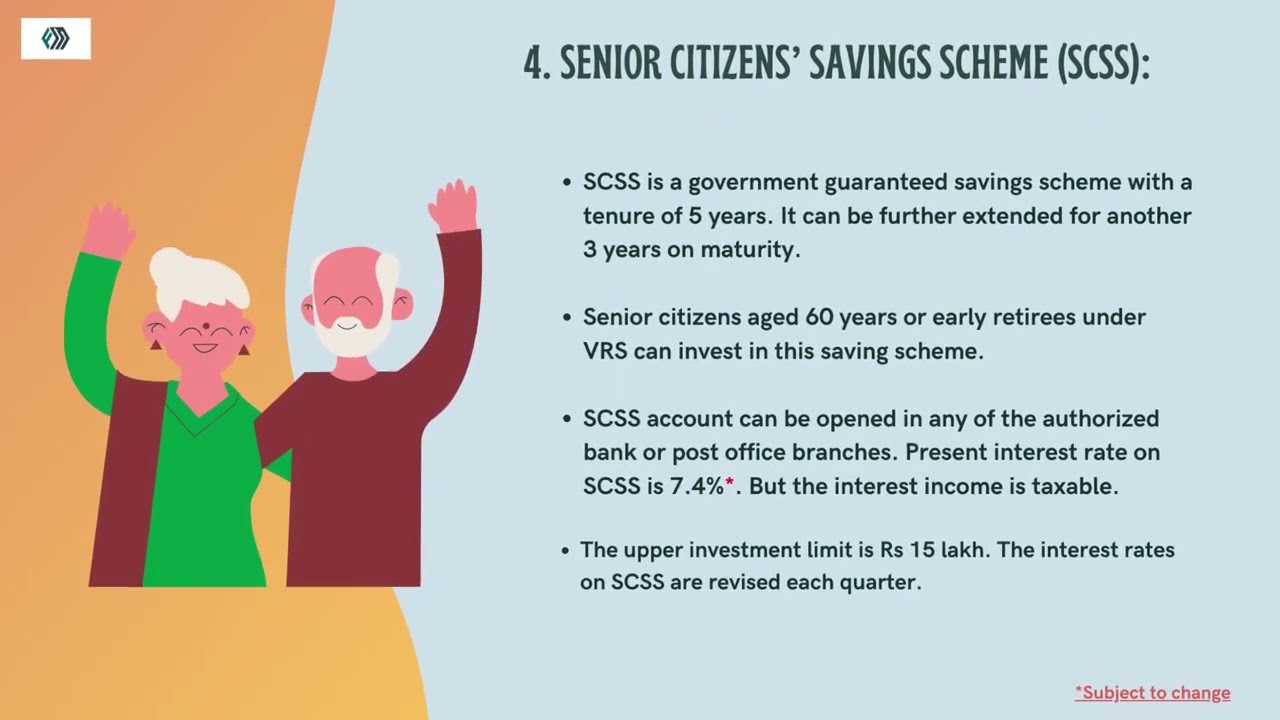 4. SENIOR CITIZENS' SAVINGS SCHEME (SCSS):

• SCSS is a government guaranteed savings scheme with a tenure of 5 years. It can be further extended for another 3 years on maturity.

• Senior citizens aged 60 years or early retirees under VRS can invest in this saving scheme.

• SCSS account can be opened in any of the authorized bank or post office branches. Present interest rate on SCSS is 7.4%*. But the interest income is taxable.

• The upper investment limit is Rs 15 lakh. The interest rates on SCSS are revised each quarter.

*Subject to change